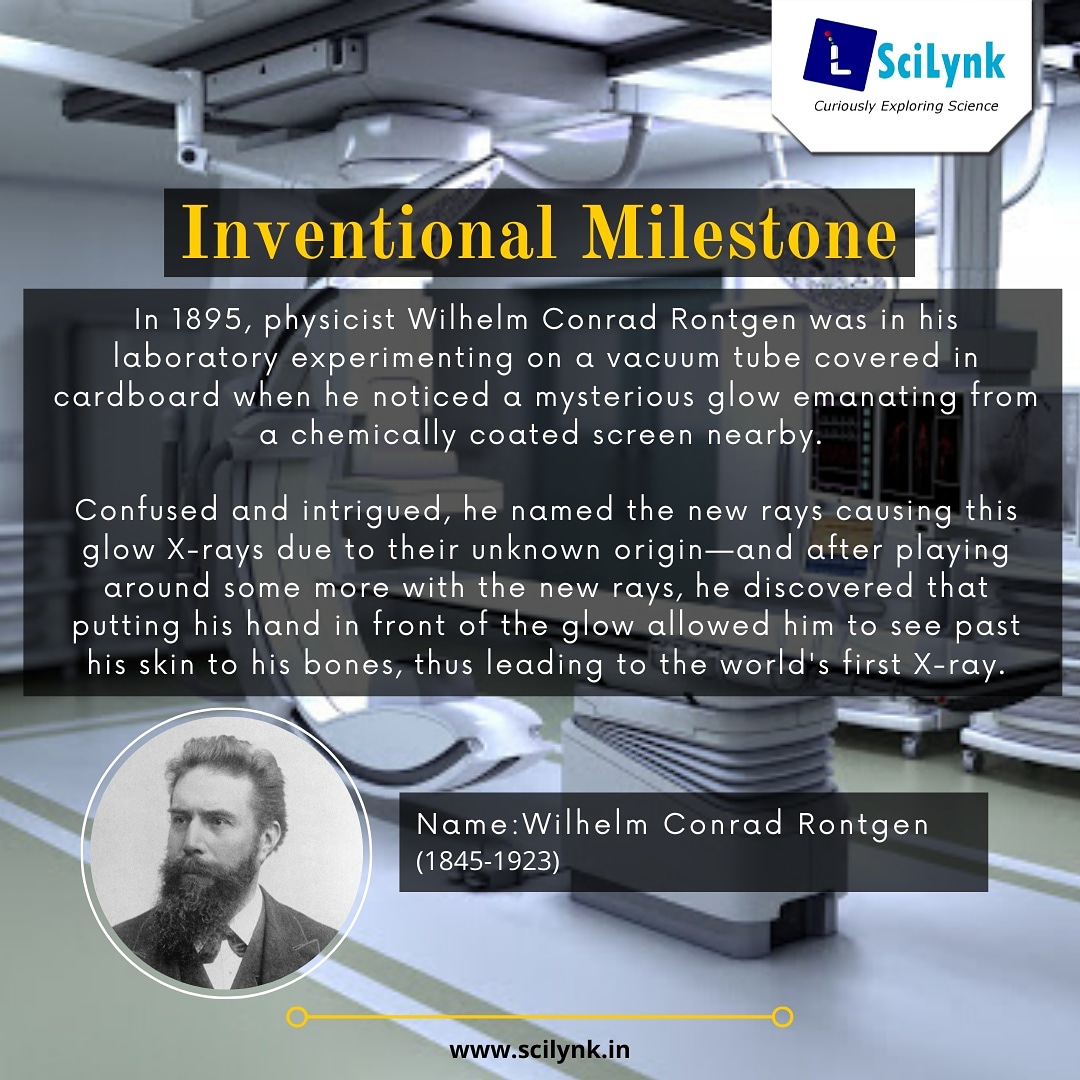 SciLynk
Curiously Exploring Science

Inventional Milestone

In 1895, physicist Wilhelm Conrad Rontgen was in his laboratory experimenting on a vacuum tube covered in cardboard when he noticed a mysterious glow emanating from a chemically coated screen nearby.

Confused and intrigued, he named the new rays causing this glow X-rays due to their unknown origin—and after playing around some more with the new rays, he discovered that putting his hand in front of the glow allowed him to see past his skin to his bones, thus leading to the world's first X-ray.

Name:Wilhelm Conrad Rontgen
(1845-1923)

www.scilynk.in